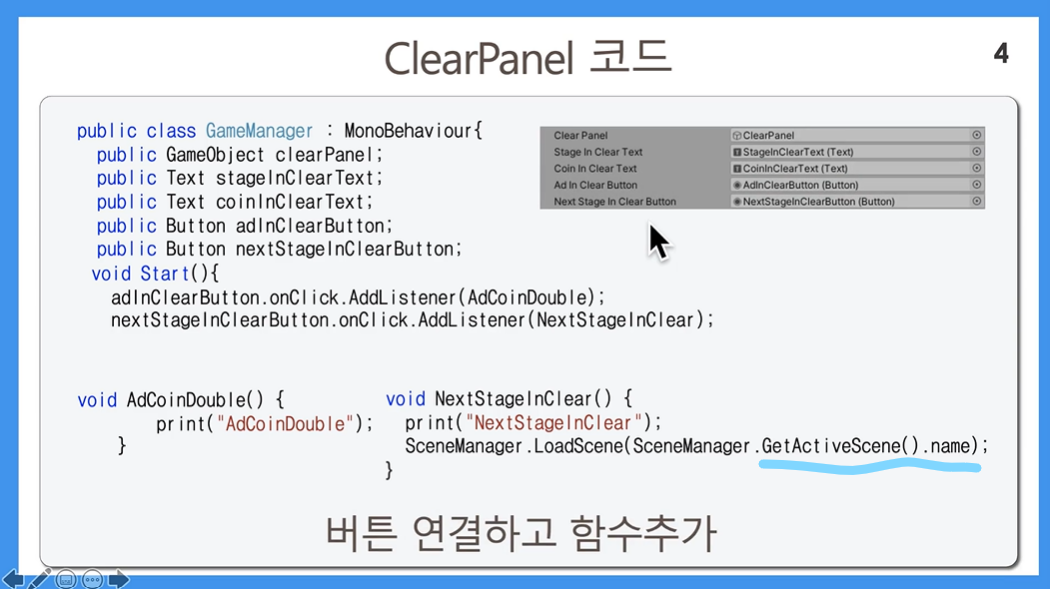 ClearPanel 코드

4

public class GameManager : MonoBehaviour{
public GameObject clearPanel;
public Text stageInClearText;
public Text coinInClearText;
public Button adInClearButton;
public Button nextStageInClearButton;
void Start(){
adInClearButton.onClick.AddListener(AdCoinDouble);
nextStageInClearButton.onClick.AddListener(NextStageInClear);

| Clear Panel | ClearPanel |
|---|---|
| Stage In Clear Text | StageInClearText (Text) |
| Coin In Clear Text | CoinInClearText (Text) |
| Ad In Clear Button | AdInClearButton (Button) |
| Next Stage In Clear Button | NextStageInClearButton (Button) |

void AdCoinDouble() {
print("AdCoinDouble");
}

void NextStageInClear() {
print("NextStageInClear");
SceneManager.LoadScene(SceneManager.GetActiveScene().name);
}

버튼 연결하고 함수추가